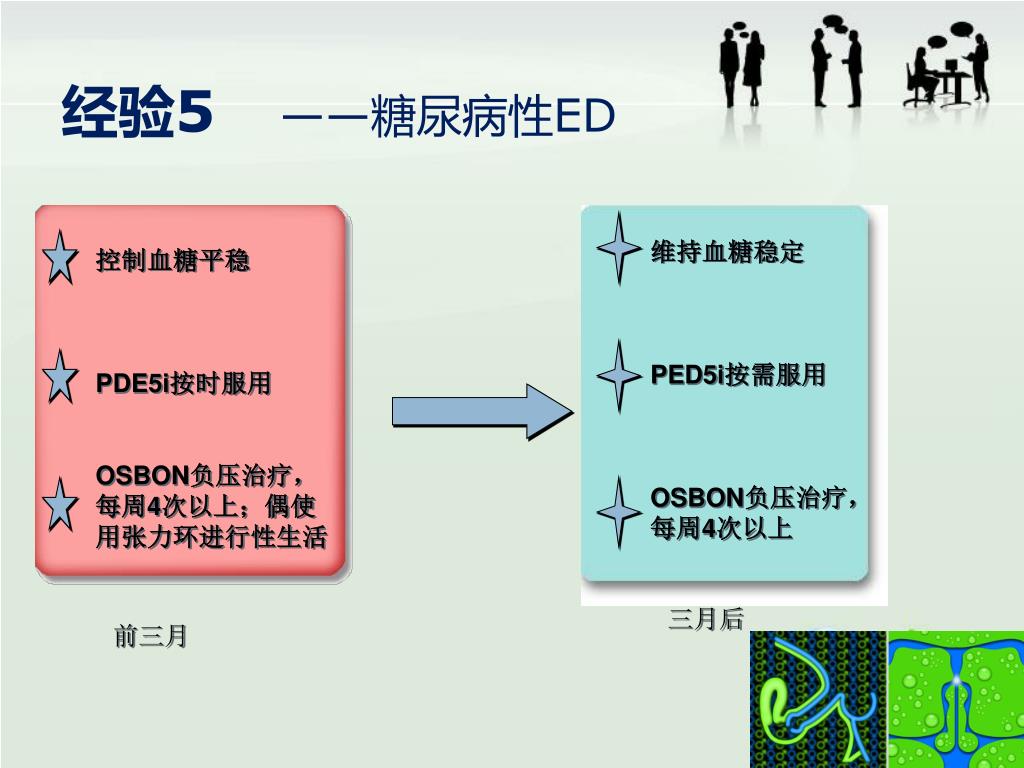 经验5 ——糖尿病性ED

控制血糖平稳

PDE5i按时服用

OSBON负压治疗，每周4次以上；偶使用张力环进行性生活

前三月

维持血糖稳定

PED5i按需服用

OSBON负压治疗，每周4次以上

三月后